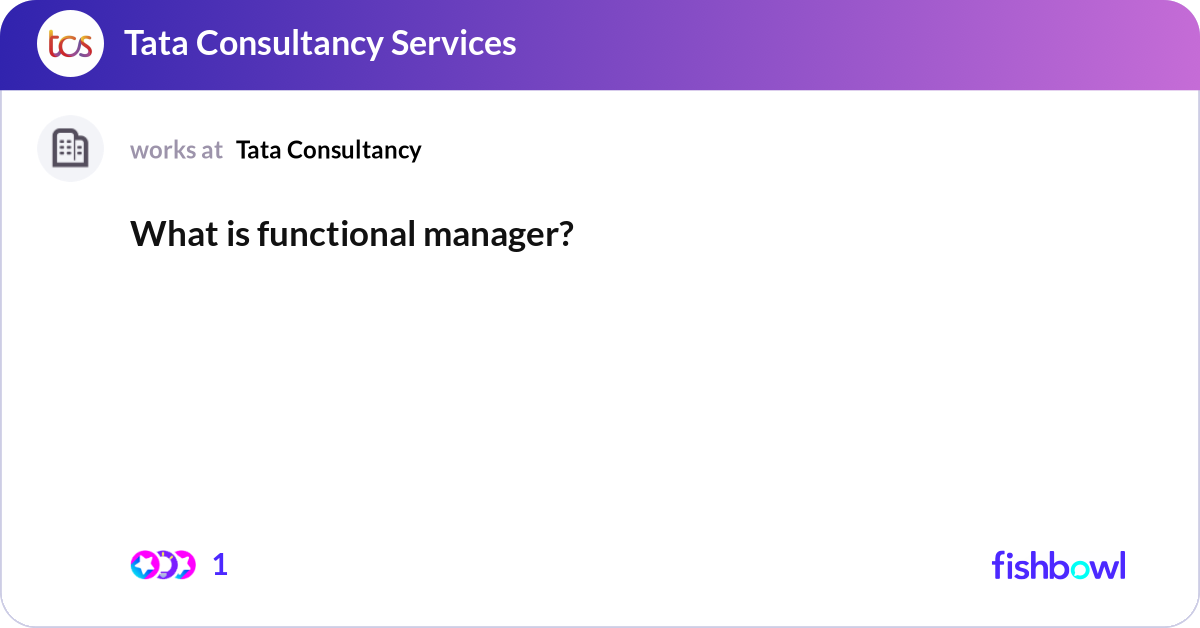 tcs Tata Consultancy Services

works at Tata Consultancy

What is functional manager?

1

fishbowl